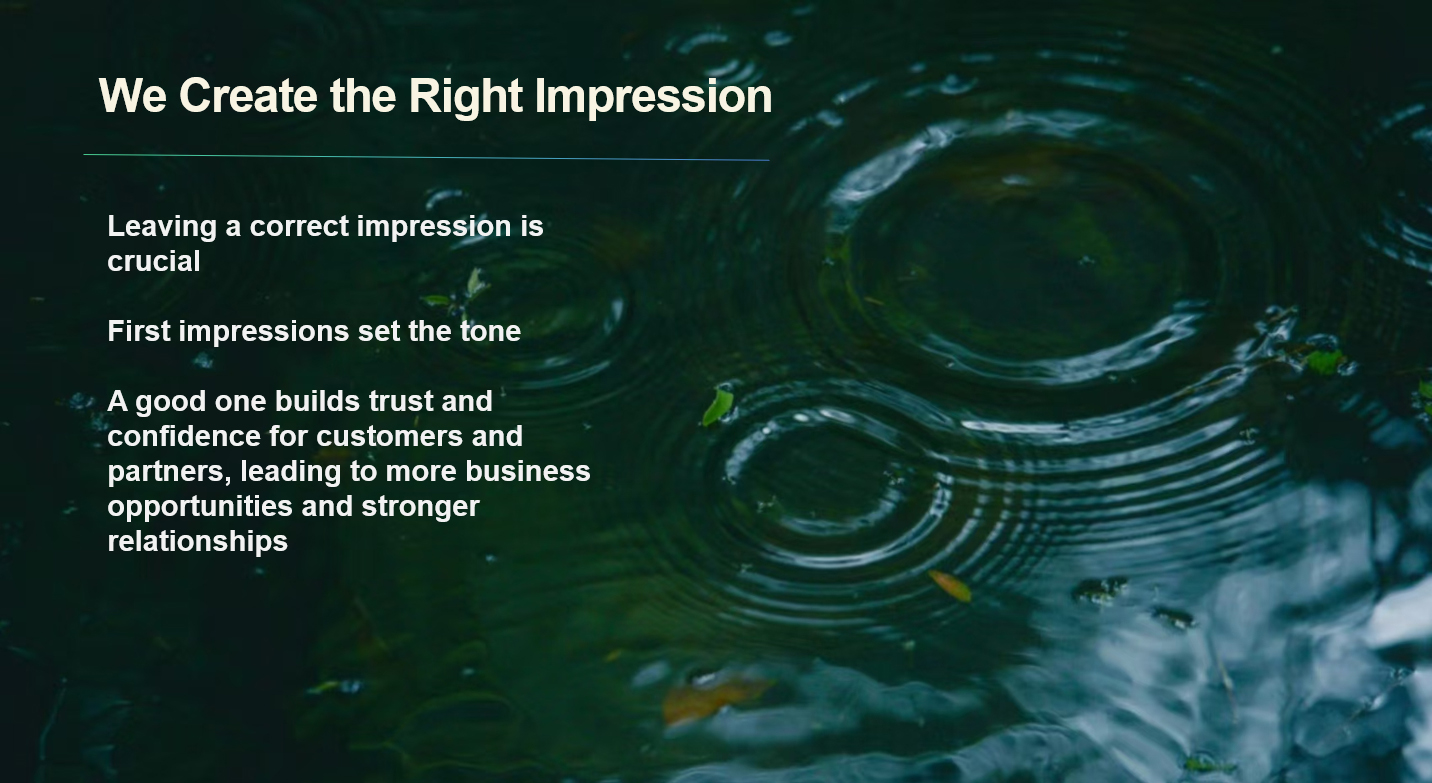 We Create the Right Impression

Leaving a correct impression is crucial

First impressions set the tone

A good one builds trust and confidence for customers and partners, leading to more business opportunities and stronger relationships